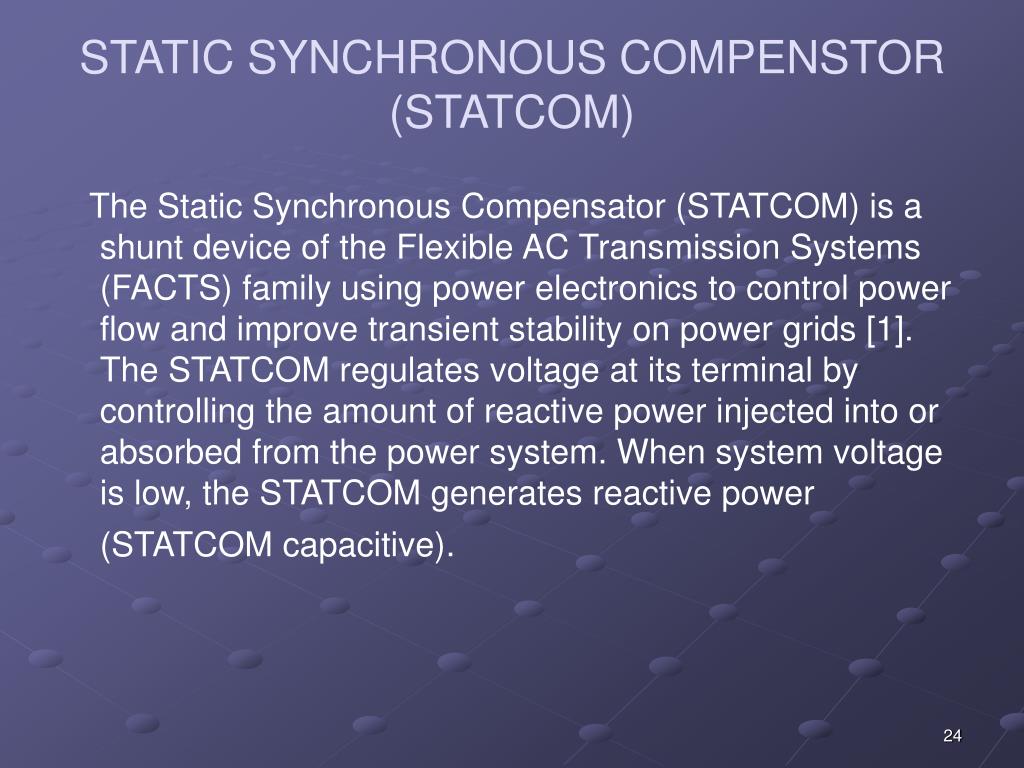 STATIC SYNCHRONOUS COMPENSTOR (STATCOM)

The Static Synchronous Compensator (STATCOM) is a shunt device of the Flexible AC Transmission Systems (FACTS) family using power electronics to control power flow and improve transient stability on power grids [1]. The STATCOM regulates voltage at its terminal by controlling the amount of reactive power injected into or absorbed from the power system. When system voltage is low, the STATCOM generates reactive power (STATCOM capacitive).

24